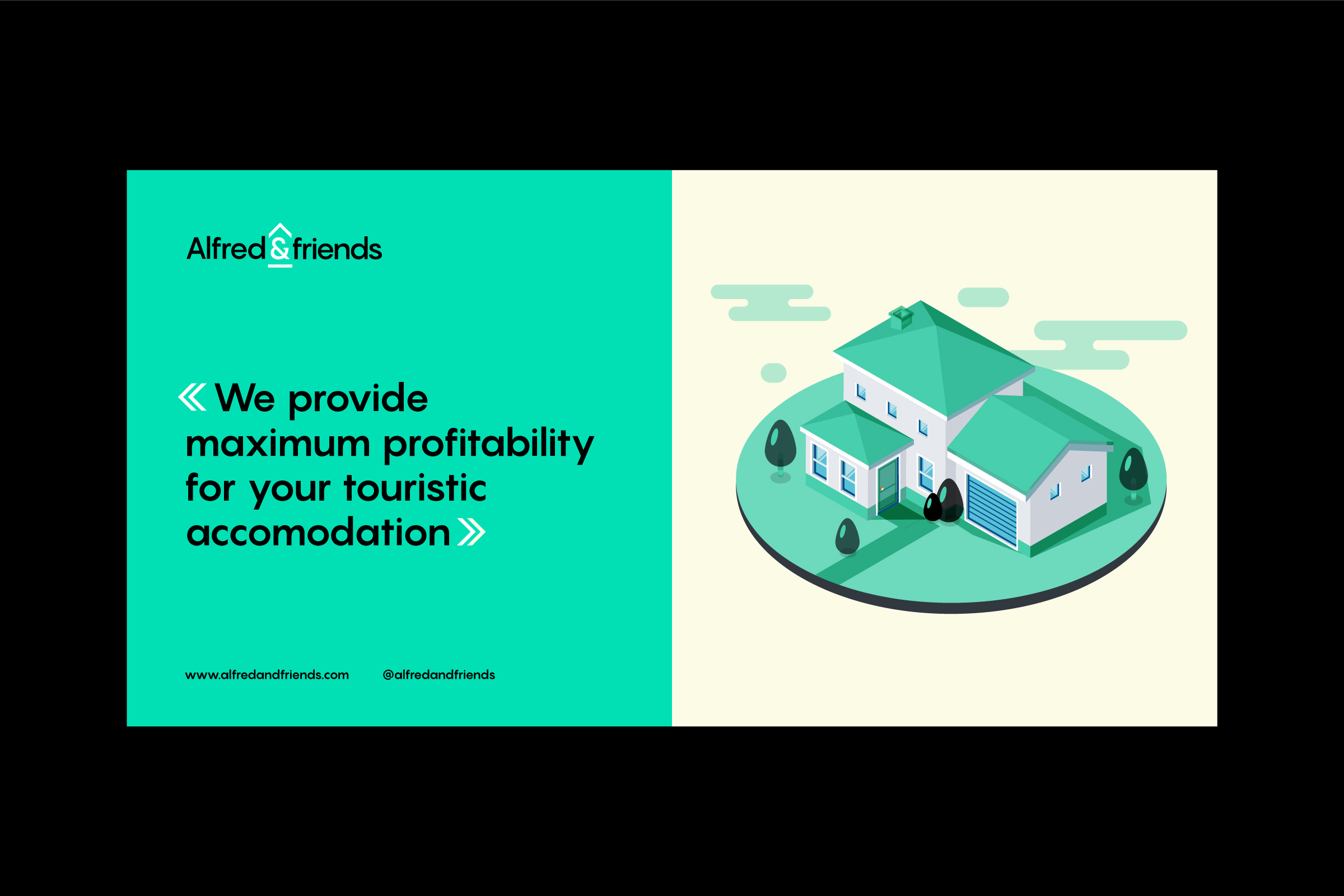 Alfred&friends

« We provide maximum profitability for your touristic accomodation »

www.alfredandfriends.com @alfredandfriends